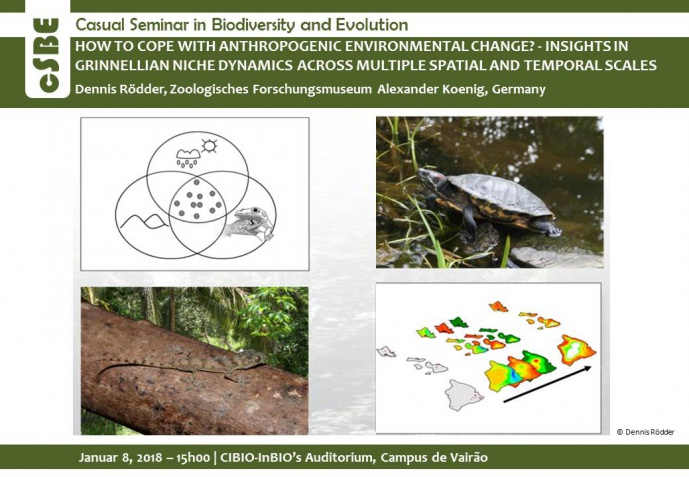 cSBE

Casual Seminar in Biodiversity and Evolution

HOW TO COPE WITH ANTHROPOGENIC ENVIRONMENTAL CHANGE? - INSIGHTS IN GRINNELLIAN NICHE DYNAMICS ACROSS MULTIPLE SPATIAL AND TEMPORAL SCALES

Dennis Rödder, Zoologisches Forschungsmuseum Alexander Koenig, Germany

© Dennis Rödder

Januar 8, 2018 – 15h00 | CIBIO-InBIO's Auditorium, Campus de Vairão